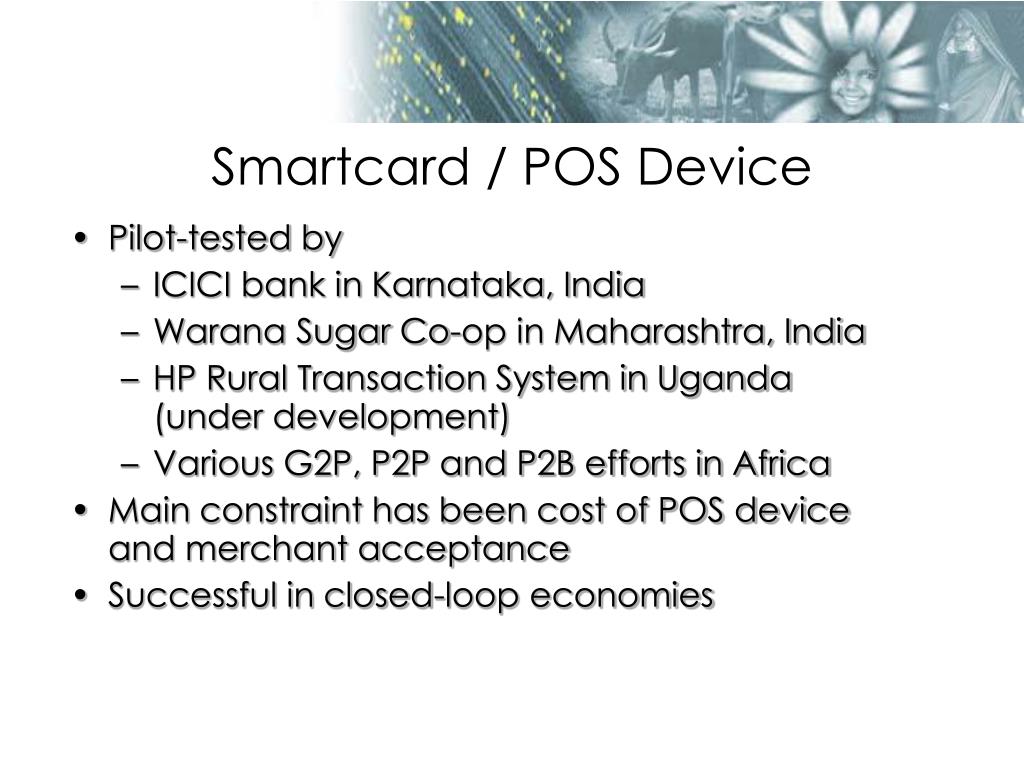 Smartcard / POS Device

• Pilot-tested by
– ICICI bank in Karnataka, India
– Warana Sugar Co-op in Maharashtra, India
– HP Rural Transaction System in Uganda (under development)
– Various G2P, P2P and P2B efforts in Africa
• Main constraint has been cost of POS device and merchant acceptance
• Successful in closed-loop economies